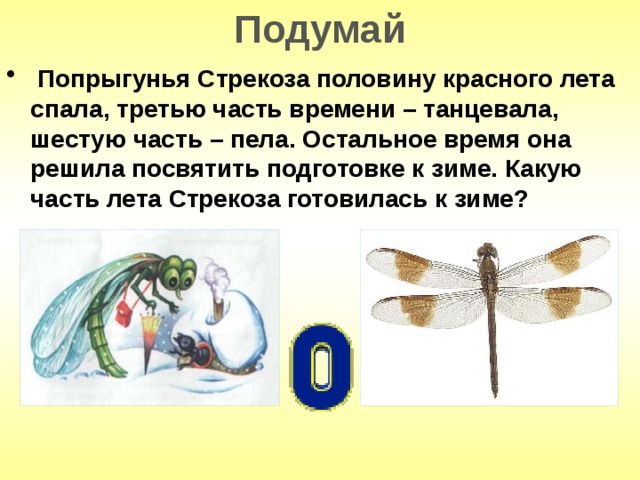 Подумай

• Попрыгунья Стрекоза половину красного лета спала, третью часть времени – танцевала, шестую часть – пела. Остальное время она решила посвятить подготовке к зиме. Какую часть лета Стрекоза готовилась к зиме?

0